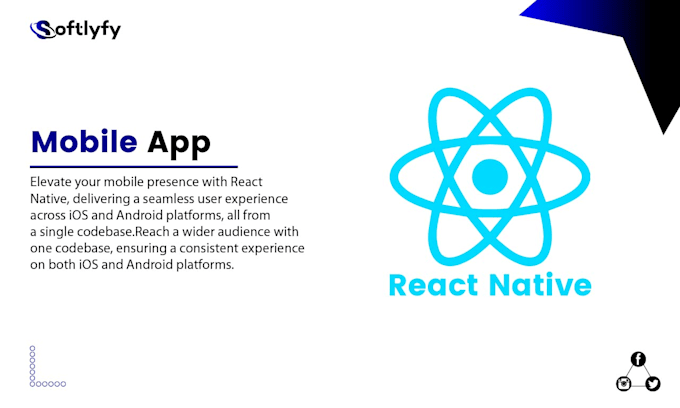 Softlyfy

Mobile App

Elevate your mobile presence with React Native, delivering a seamless user experience across iOS and Android platforms, all from a single codebase.Reach a wider audience with one codebase, ensuring a consistent experience on both iOS and Android platforms.

React Native